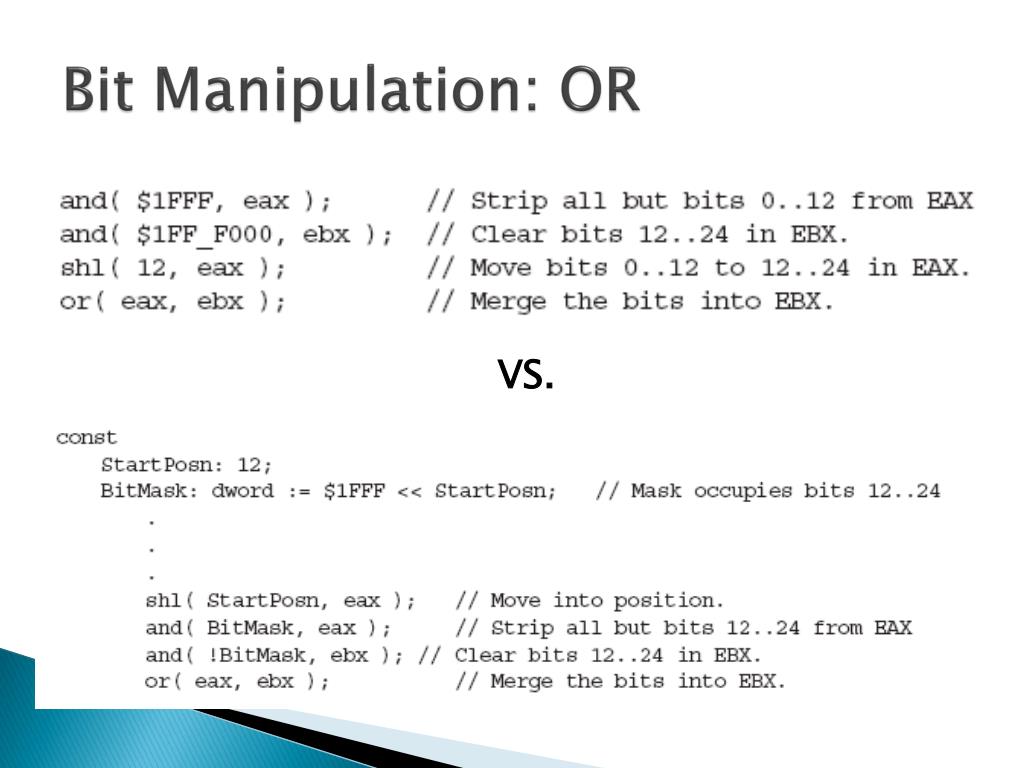 Bit Manipulation: OR

and( $1FFF, eax );        // Strip all but bits 0..12 from EAX
and( $1FF_F000, ebx );  // Clear bits 12..24 in EBX.
shl( 12, eax );            // Move bits 0..12 to 12..24 in EAX.
or( eax, ebx );            // Merge the bits into EBX.

vs.

const
StartPosn: 12;
BitMask: dword := $1FFF << StartPosn;   // Mask occupies bits 12..24
.
.
.
shl( StartPosn, eax );   // Move into position.
and( BitMask, eax );     // Strip all but bits 12..24 from EAX
and( !BitMask, ebx ); // Clear bits 12..24 in EBX.
or( eax, ebx );          // Merge the bits into EBX.